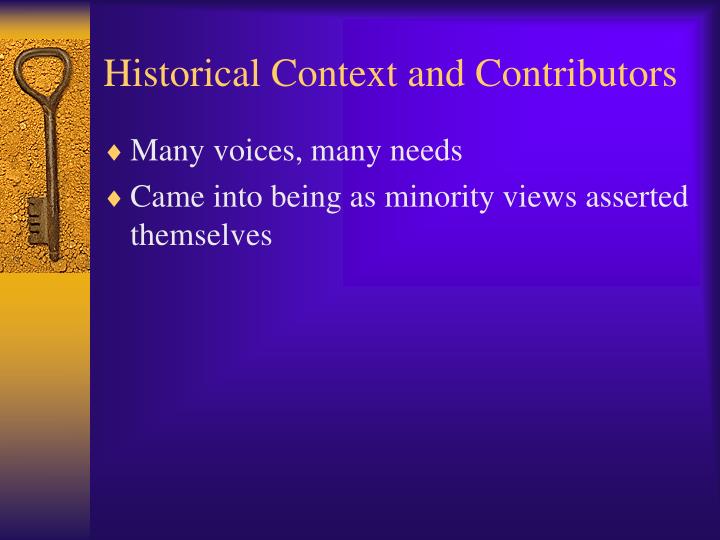 Historical Context and Contributors

♦ Many voices, many needs
♦ Came into being as minority views asserted themselves